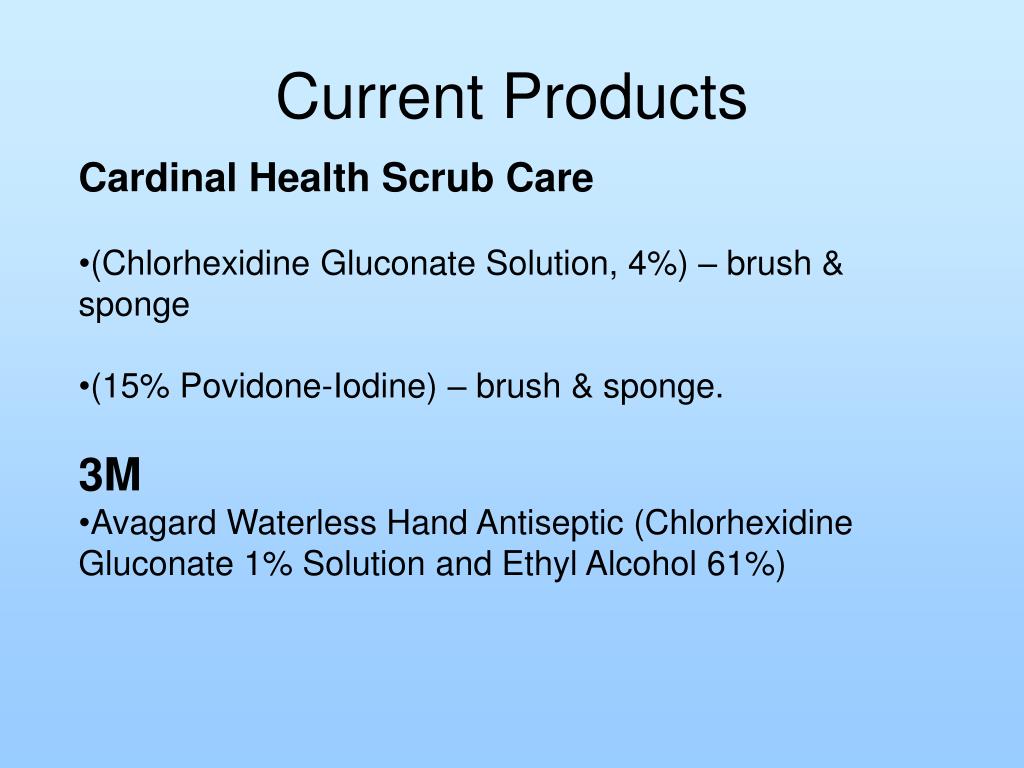 Current Products

Cardinal Health Scrub Care

•(Chlorhexidine Gluconate Solution, 4%) – brush & sponge

•(15% Povidone-Iodine) – brush & sponge.

3M
•Avagard Waterless Hand Antiseptic (Chlorhexidine Gluconate 1% Solution and Ethyl Alcohol 61%)